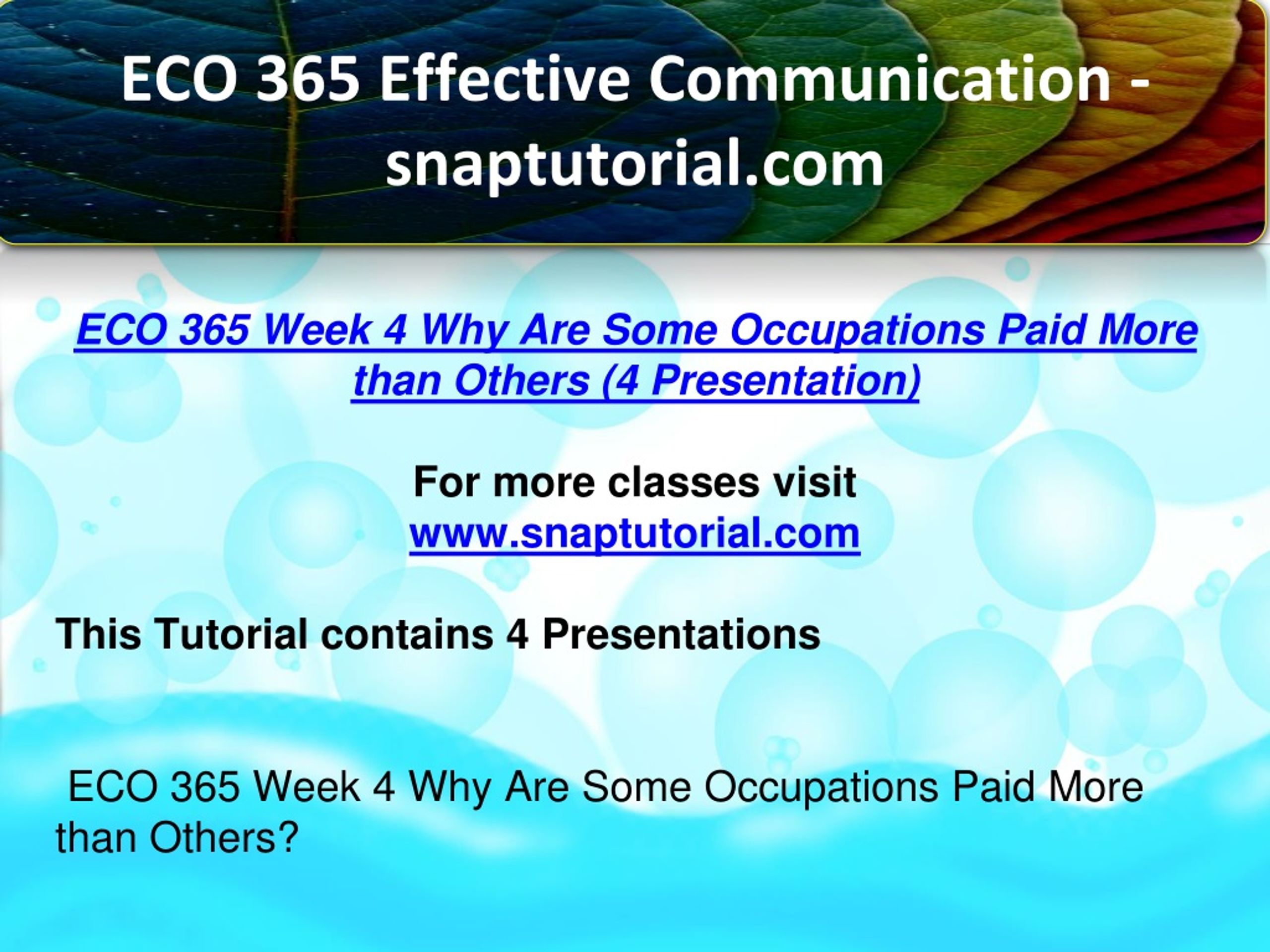 ECO 365 Effective Communication - snaptutorial.com

ECO 365 Week 4 Why Are Some Occupations Paid More than Others (4 Presentation)

For more classes visit
www.snaptutorial.com

This Tutorial contains 4 Presentations

ECO 365 Week 4 Why Are Some Occupations Paid More than Others?